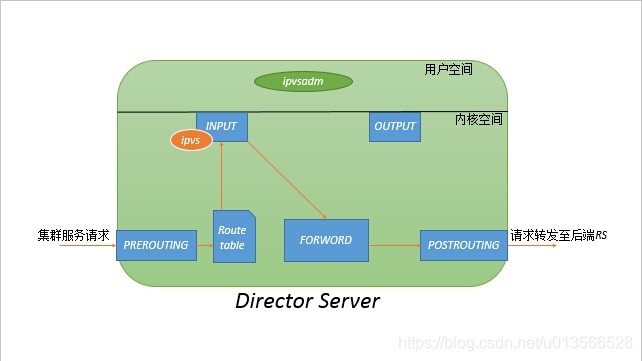 用户空间

ipvsadm

内核空间

INPUT

OUTPUT

ipvs

集群服务请求

PREROUTING

Route table

FORWORD

POSTROUTING

请求转发至后端RS

Director Server

https://blog.csdn.net/u013566528